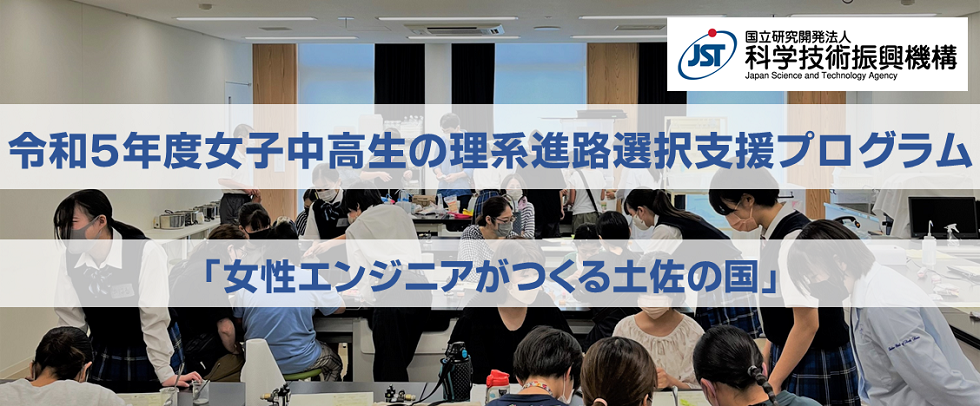 JST 国立研究開発法人
科学技術振興機構
Japan Science and Technology Agency

令和５年度女子中高生の理系進路選択支援プログラム

「女性エンジニアがつくる土佐の国」